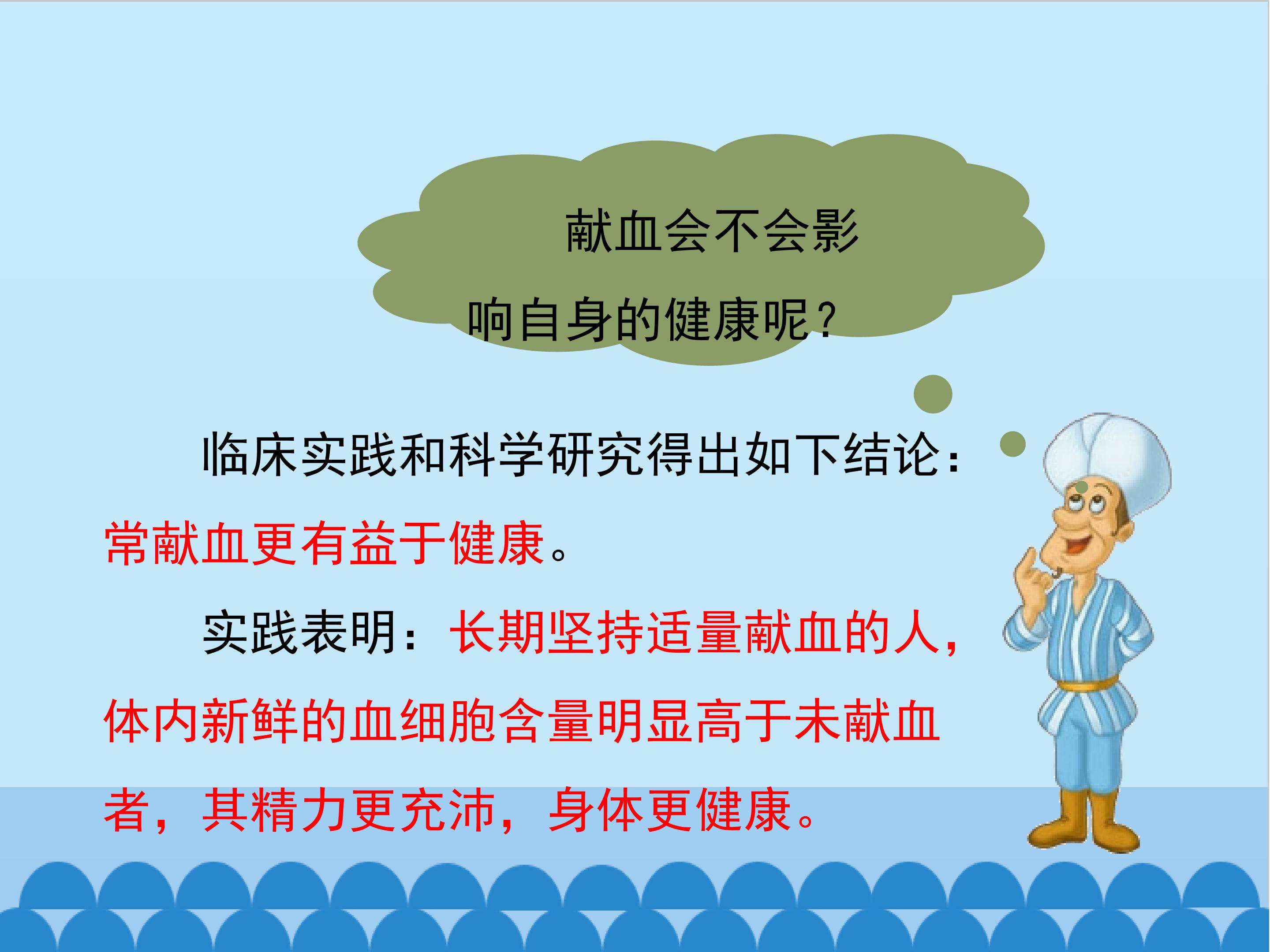 献血会不会影响自身的健康呢？

临床实践和科学研究得出如下结论：常献血更有益于健康。

实践表明：长期坚持适量献血的人，体内新鲜的血细胞含量明显高于未献血者，其精力更充沛，身体更健康。